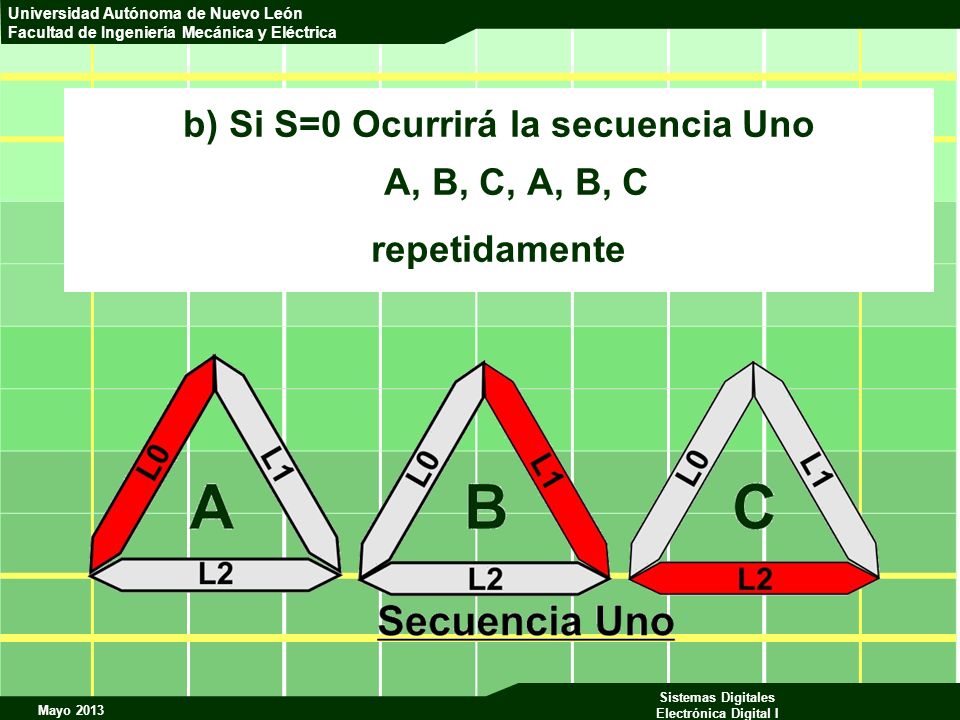 Universidad Autónoma de Nuevo León
Facultad de Ingeniería Mecánica y Eléctrica

b) Si S=0 Ocurrirá la secuencia Uno

A, B, C, A, B, C

repetidamente

L0
L1
A
L2

L0
L1
B
L2

L0
L1
C
L2

Secuencia Uno

Mayo 2013

Sistemas Digitales
Electrónica Digital I